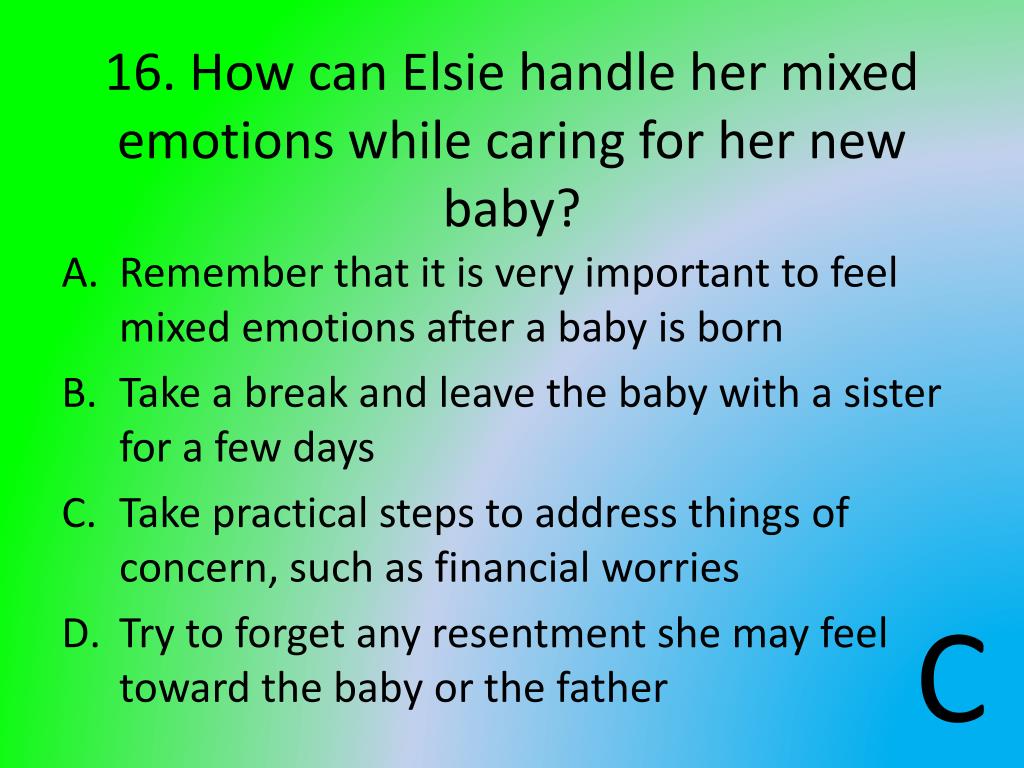 16. How can Elsie handle her mixed emotions while caring for her new baby?

A. Remember that it is very important to feel mixed emotions after a baby is born

B. Take a break and leave the baby with a sister for a few days

C. Take practical steps to address things of concern, such as financial worries

D. Try to forget any resentment she may feel toward the baby or the father

C